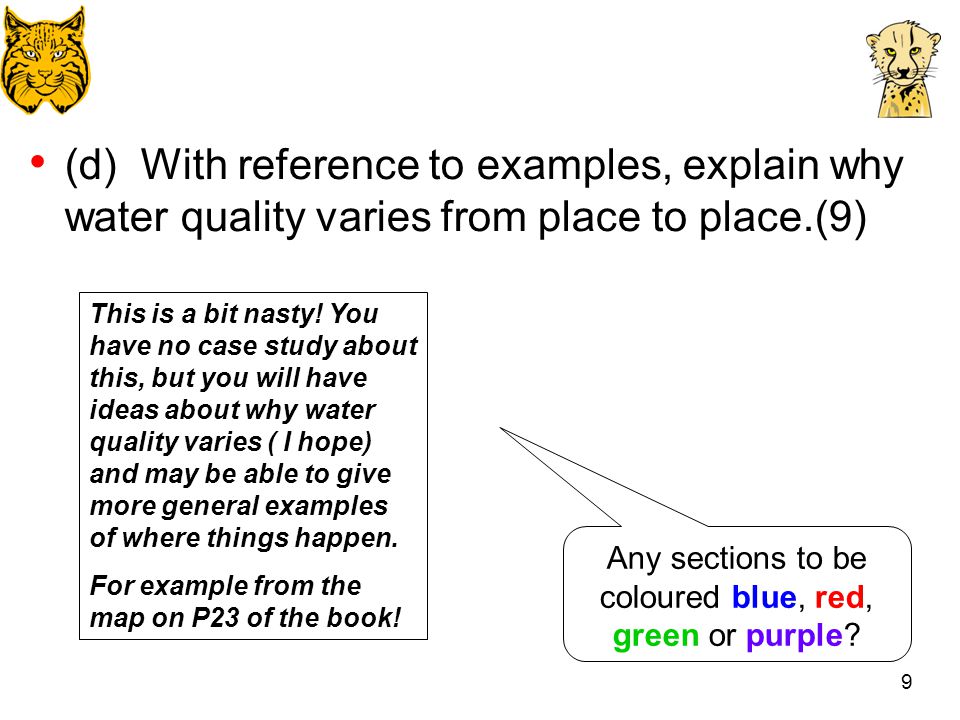 • (d) With reference to examples, explain why water quality varies from place to place.(9)

This is a bit nasty! You have no case study about this, but you will have ideas about why water quality varies ( I hope) and may be able to give more general examples of where things happen.

For example from the map on P23 of the book!

Any sections to be coloured blue, red, green or purple?

9